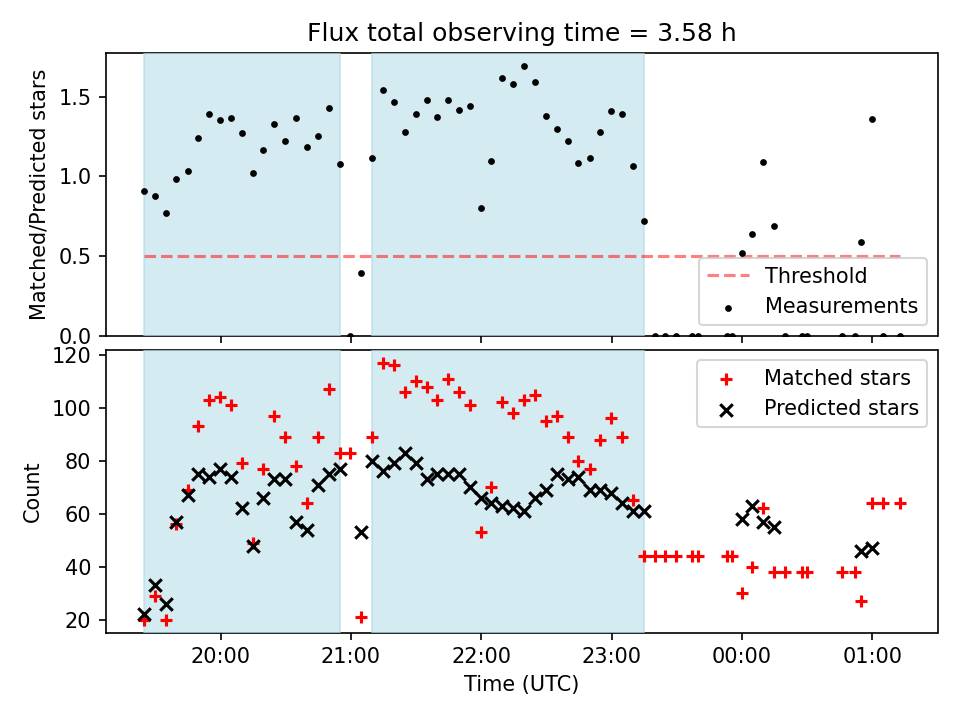 Flux total observing time = 3.58 h

Matched/Predicted stars

1.5
1.0
0.5
0.0

Threshold
Measurements

Count

120
100
80
60
40
20

Matched stars
Predicted stars

20:00
21:00
22:00
23:00
00:00
01:00

Time (UTC)